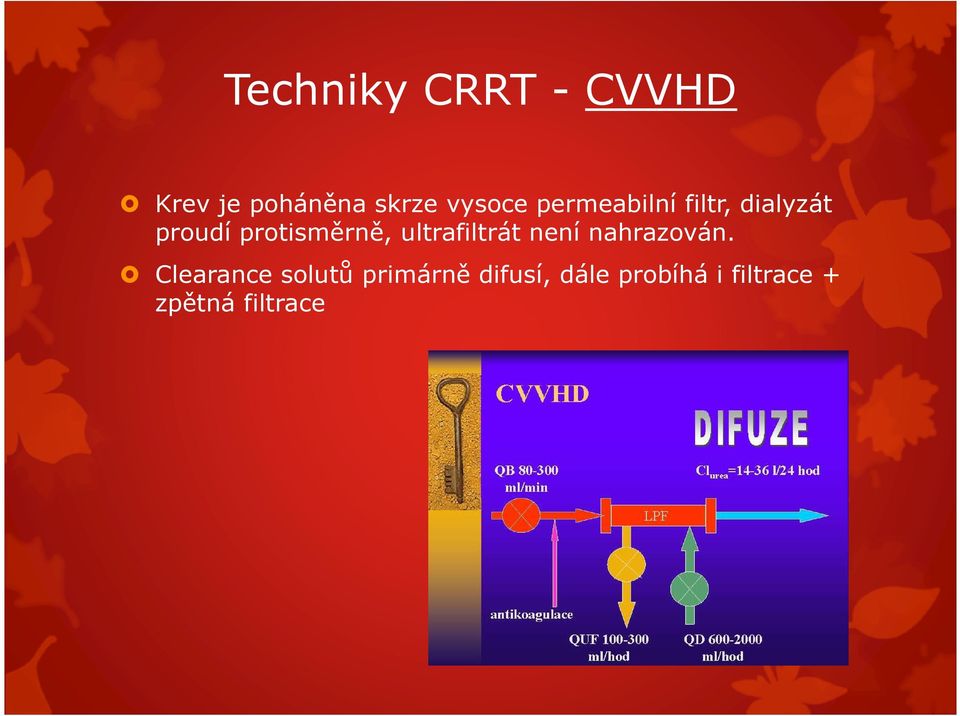 Techniky CRRT - CVVHD

Krev je poháněna skrze vysoce permeabilní filtr, dialyzát proudí protisměrně, ultrafiltrát není nahrazován.

Clearance solutů primárně difusí, dále probíhá i filtrace + zpětná filtrace

CVVHD

DIFUZE

QB 80-300 ml/min

$Cl_{urea}$=14-36 l/24 hod

LPF

antikoagulace

QUF 100-300 ml/hod

QD 600-2000 ml/hod